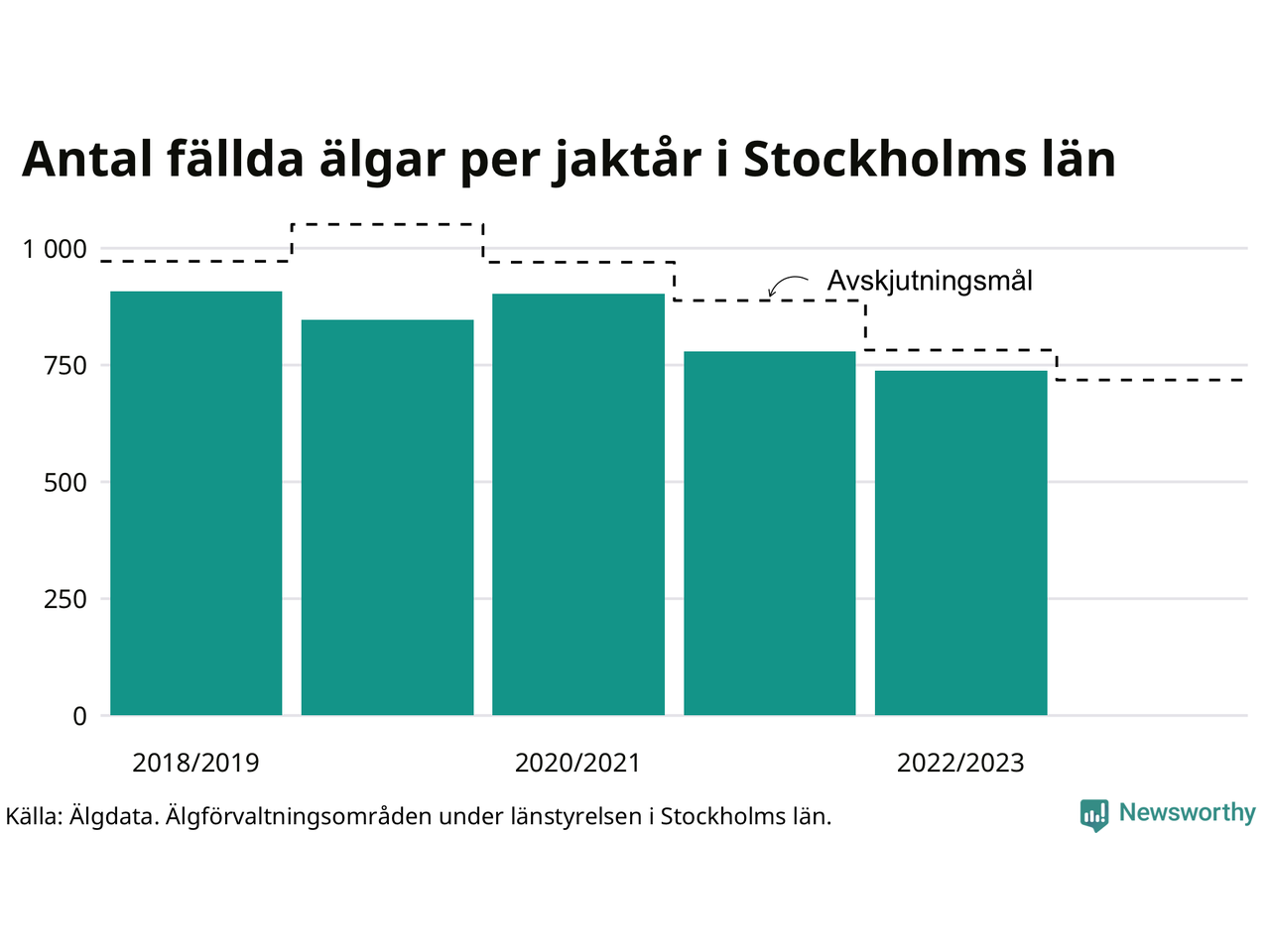 Antal fällda älgar per jaktår i Stockholms län

1 000
750
500
250
0

Avskjutningsmål

2018/2019
2020/2021
2022/2023

Källa: Älgdata. Älgförvaltningsområden under länstyrelsen i Stockholms län.

Newsworthy